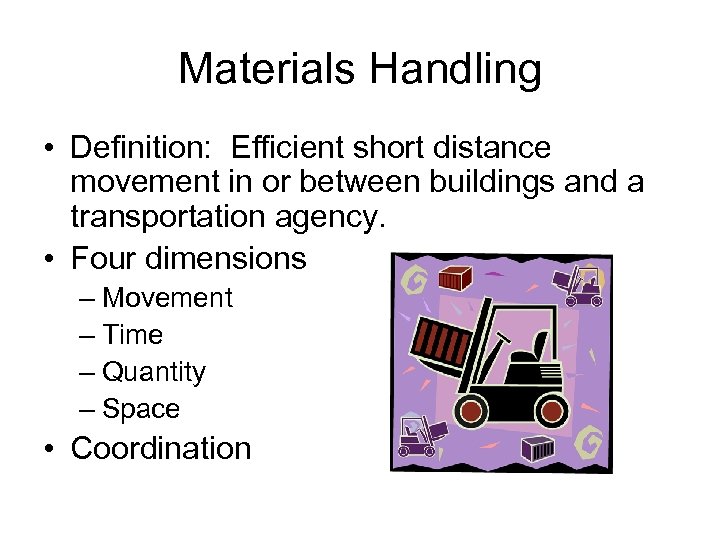 Materials Handling

• Definition: Efficient short distance movement in or between buildings and a transportation agency.
• Four dimensions
– Movement
– Time
– Quantity
– Space
• Coordination